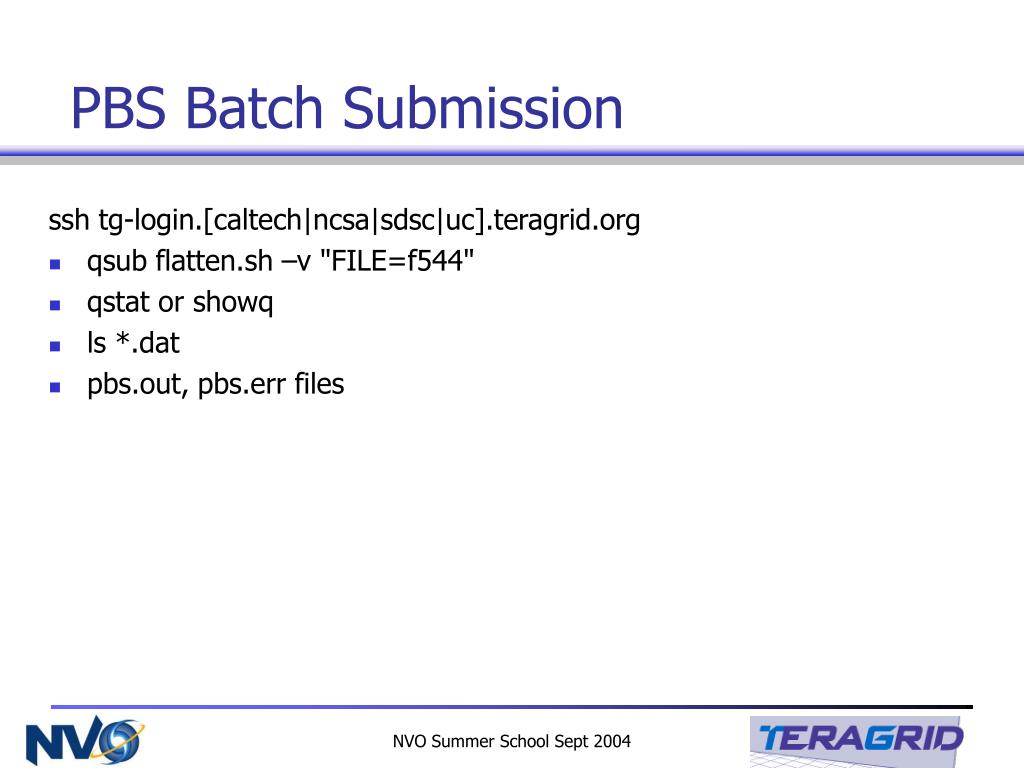 PBS Batch Submission

ssh tg-login.[caltech|ncsa|sdsc|uc].teragrid.org

- qsub flatten.sh –v "FILE=f544"
- qstat or showq
- ls *.dat
- pbs.out, pbs.err files

NVO

NVO Summer School Sept 2004

TERAGRID